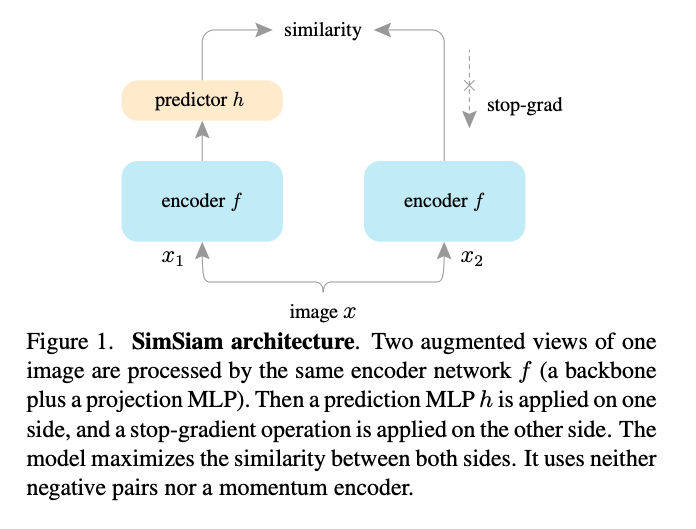 similarity

predictor $h$

stop-grad

encoder $f$

encoder $f$

$x_1$

$x_2$

image $x$

Figure 1. **SimSiam architecture**. Two augmented views of one image are processed by the same encoder network $f$ (a backbone plus a projection MLP). Then a prediction MLP $h$ is applied on one side, and a stop-gradient operation is applied on the other side. The model maximizes the similarity between both sides. It uses neither negative pairs nor a momentum encoder.